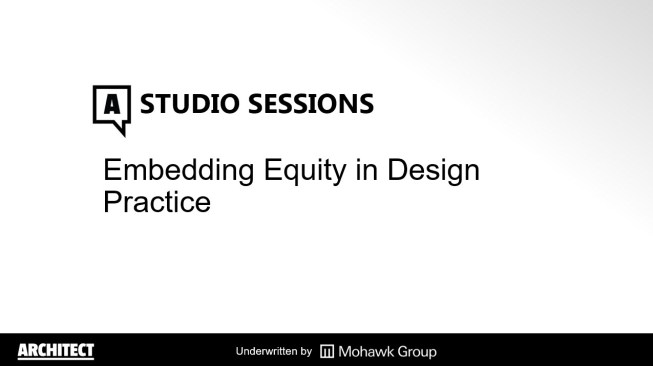 A STUDIO SESSIONS

Embedding Equity in Design Practice

ARCHITECT

Underwritten by Mohawk Group